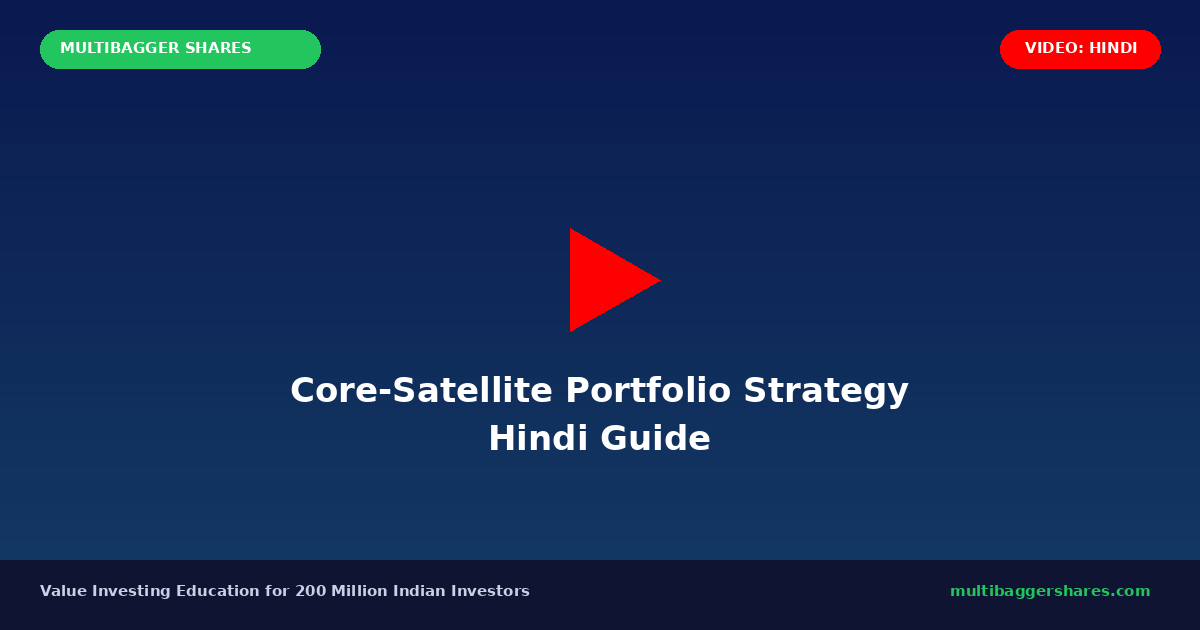 MULTIBAGGER SHARES

VIDEO: HINDI

Core-Satellite Portfolio Strategy
Hindi Guide

Value Investing Education for 200 Million Indian Investors

multibaggershares.com